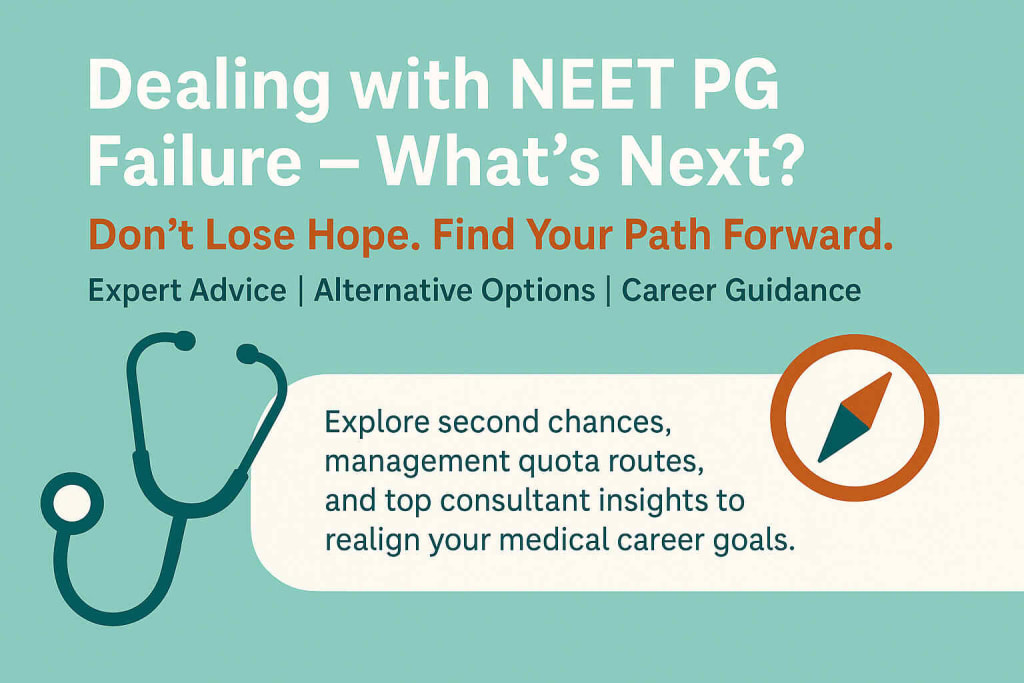 Dealing with NEET PG Failure – What’s Next?

Don’t Lose Hope. Find Your Path Forward.

Expert Advice | Alternative Options | Career Guidance

Explore second chances, management quota routes, and top consultant insights to realign your medical career goals.